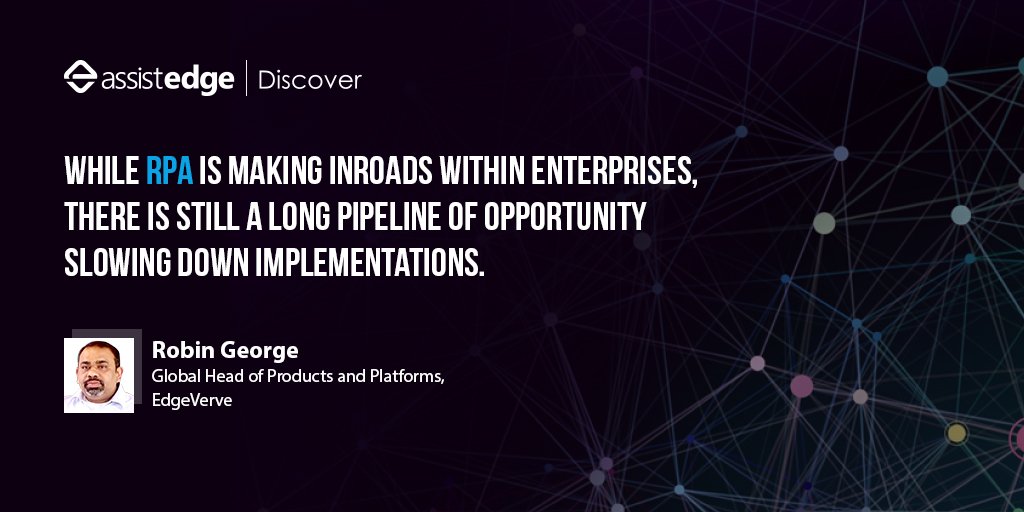 assistedge | Discover

WHILE RPA IS MAKING INROADS WITHIN ENTERPRISES, THERE IS STILL A LONG PIPELINE OF OPPORTUNITY SLOWING DOWN IMPLEMENTATIONS.

Robin George
Global Head of Products and Platforms, EdgeVerve